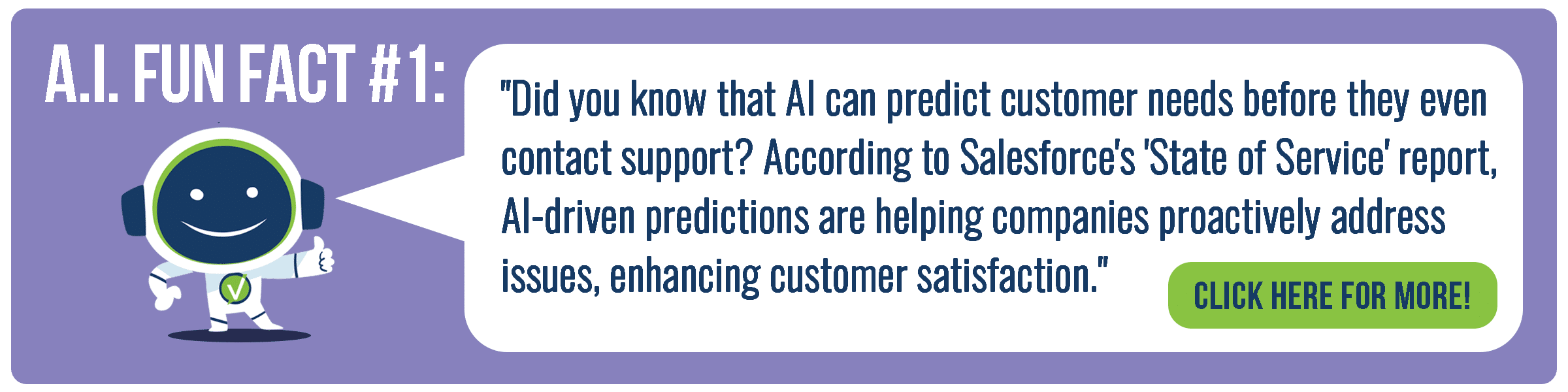 A.I. FUN FACT #1:

"Did you know that AI can predict customer needs before they even contact support? According to Salesforce's 'State of Service' report, AI-driven predictions are helping companies proactively address issues, enhancing customer satisfaction."

CLICK HERE FOR MORE!